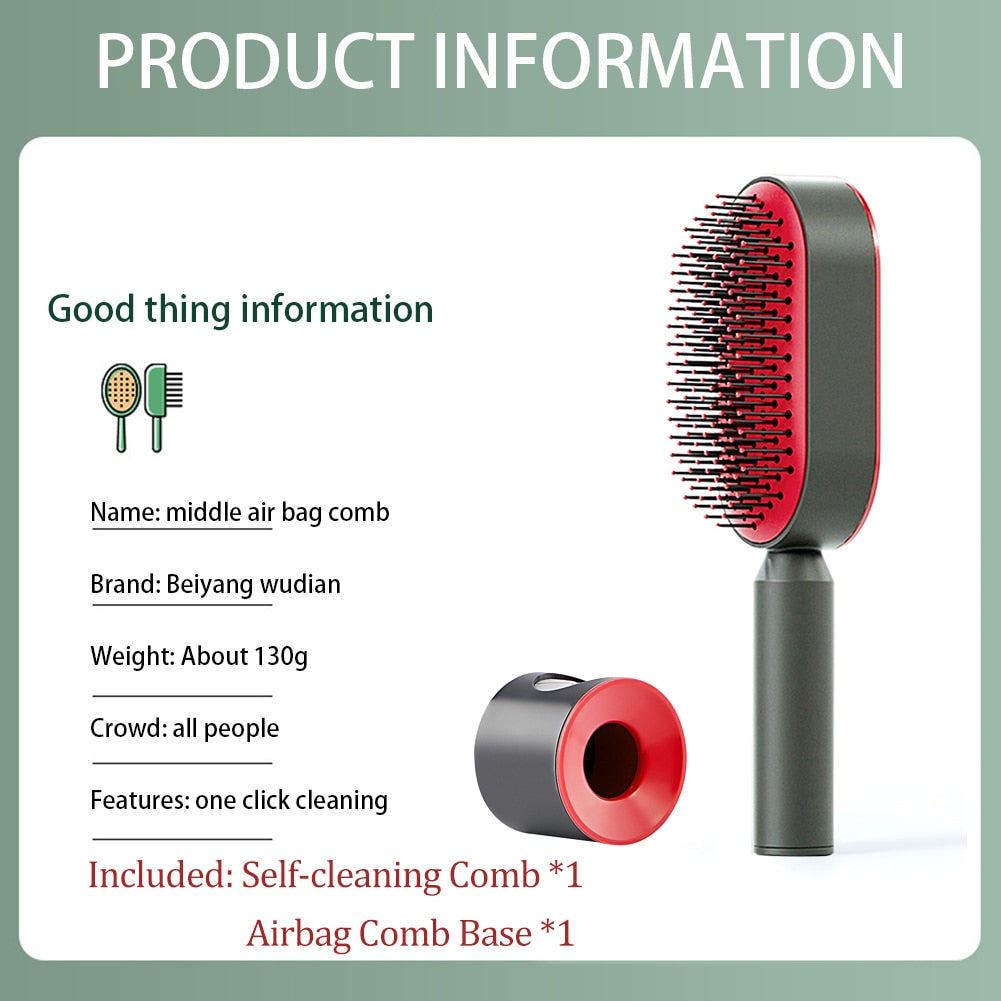 PRODUCT INFORMATION

Good thing information

Name: middle air bag comb

Brand: Beiyang wudian

Weight: About 130g

Crowd: all people

Features: one click cleaning

Included: Self-cleaning Comb *1
Airbag Comb Base *1